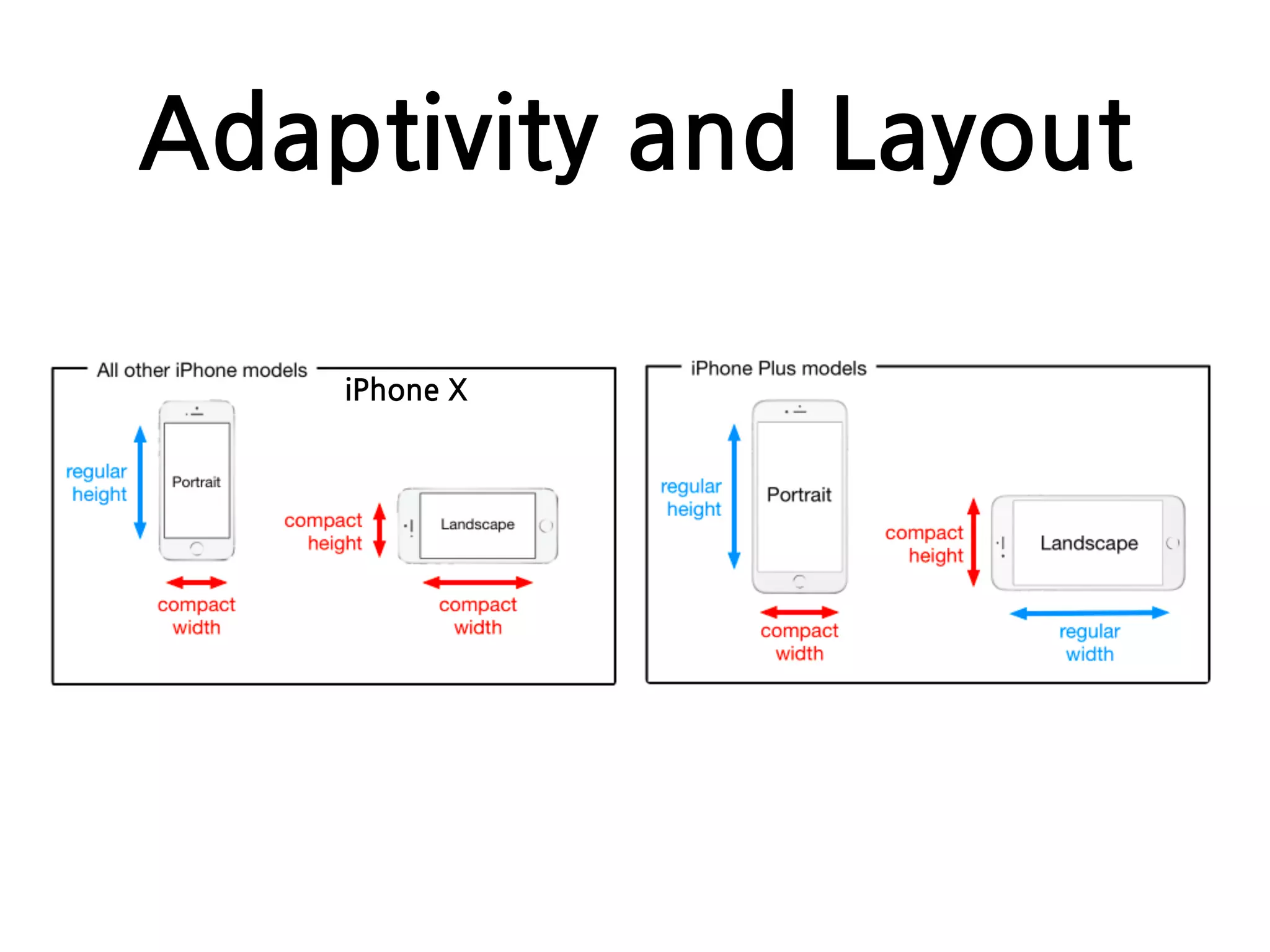 Adaptivity and Layout

All other iPhone models

iPhone X

regular height

Portrait

compact width

compact height

Landscape

compact width

iPhone Plus models

regular height

Portrait

compact width

compact height

Landscape

regular width